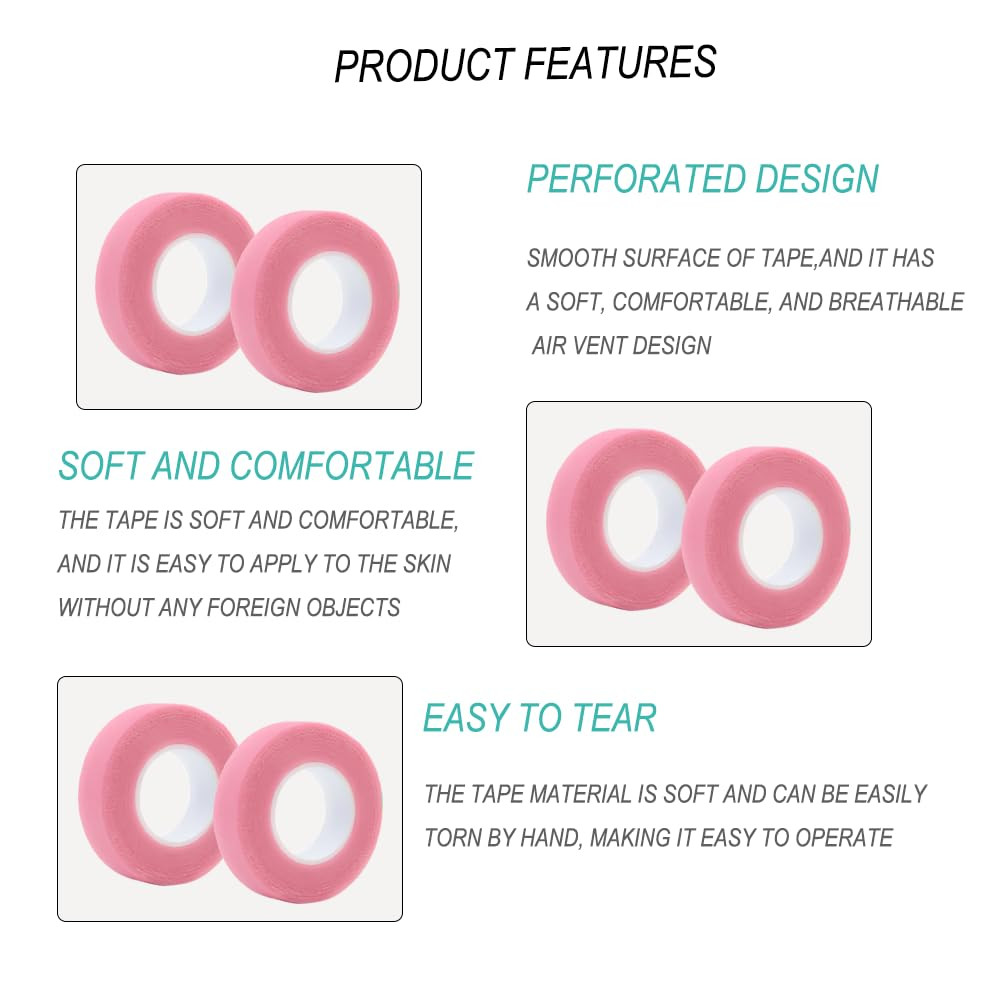 PRODUCT FEATURES

PERFORATED DESIGN

SMOOTH SURFACE OF TAPE,AND IT HAS A SOFT, COMFORTABLE, AND BREATHABLE AIR VENT DESIGN

SOFT AND COMFORTABLE

THE TAPE IS SOFT AND COMFORTABLE, AND IT IS EASY TO APPLY TO THE SKIN WITHOUT ANY FOREIGN OBJECTS

EASY TO TEAR

THE TAPE MATERIAL IS SOFT AND CAN BE EASILY TORN BY HAND, MAKING IT EASY TO OPERATE